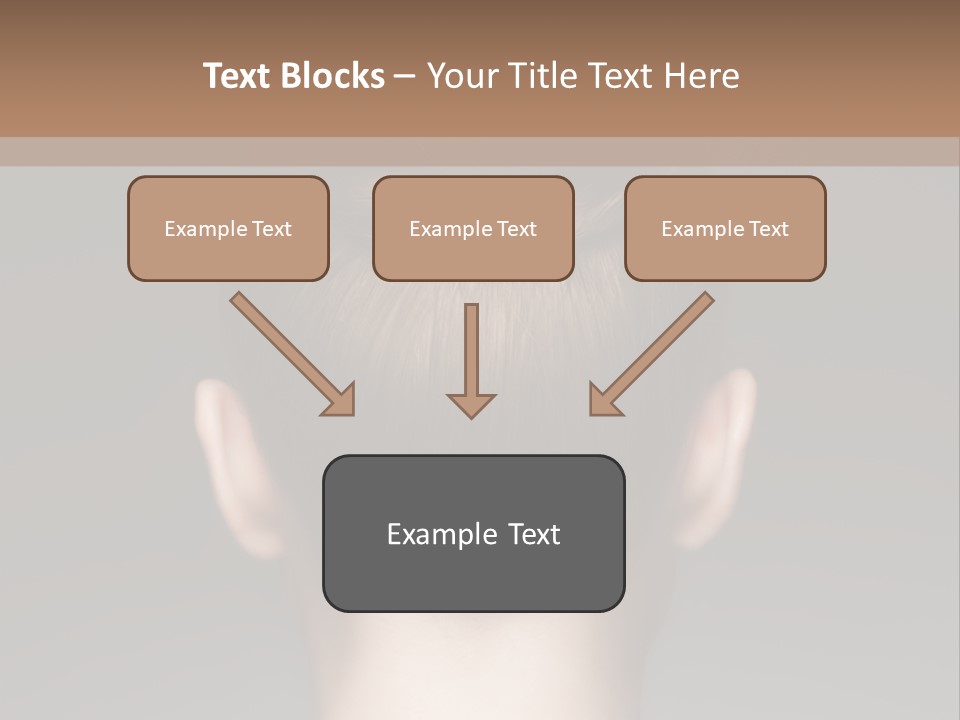 Text Blocks – Your Title Text Here

Example Text

Example Text

Example Text

Example Text